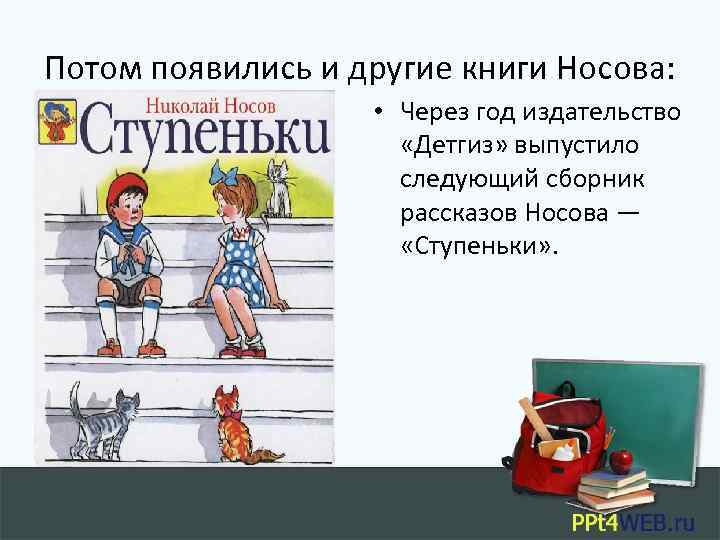 Потом появились и другие книги Носова:

Николай Носов
Ступеньки

• Через год издательство «Детгиз» выпустило следующий сборник рассказов Носова — «Ступеньки».

PPt4WEB.ru